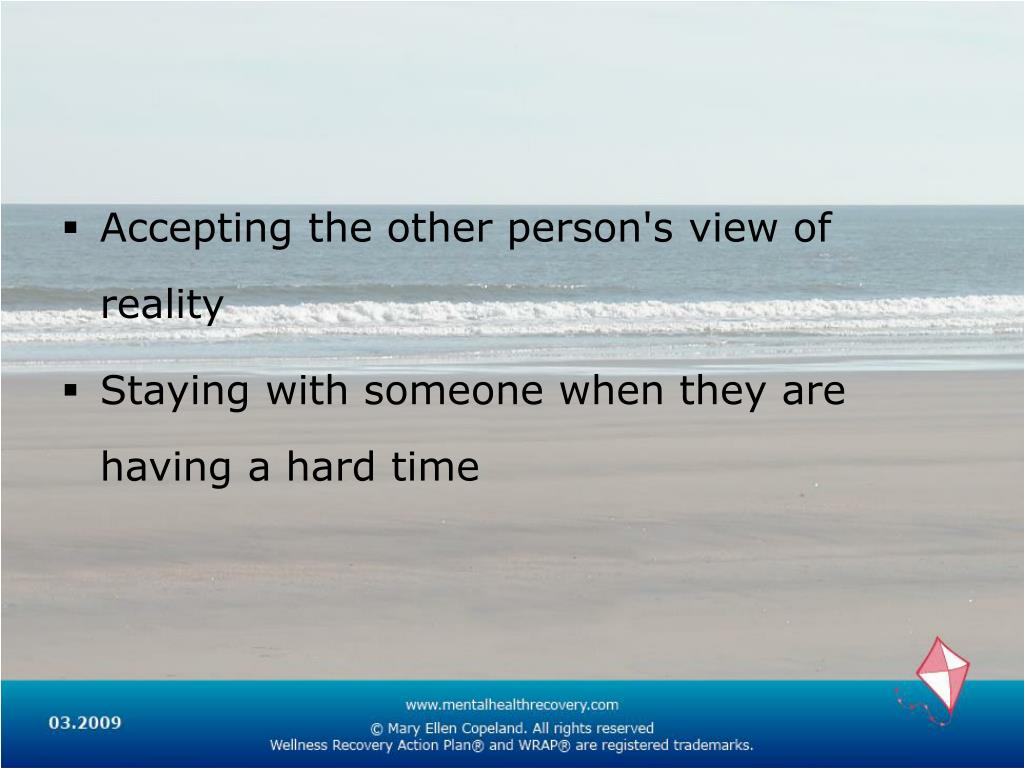 ▪ Accepting the other person's view of reality

▪ Staying with someone when they are having a hard time

03.2009

www.mentalhealthrecovery.com

© Mary Ellen Copeland. All rights reserved
Wellness Recovery Action Plan® and WRAP® are registered trademarks.